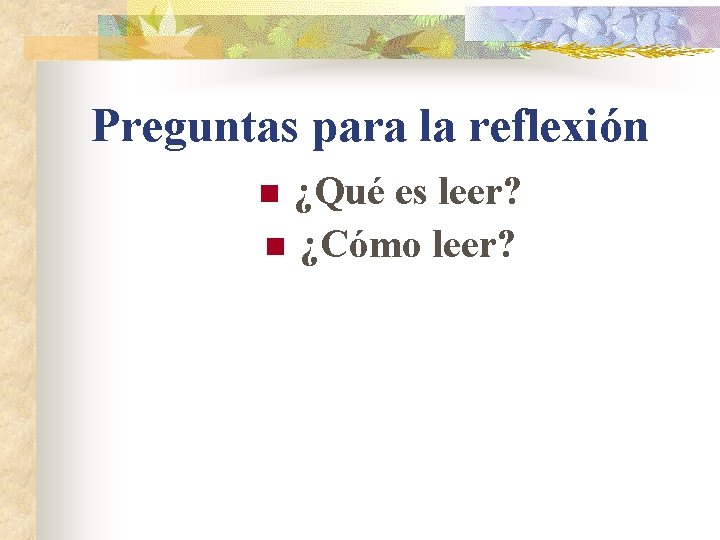 Preguntas para la reflexión

• ¿Qué es leer?
• ¿Cómo leer?